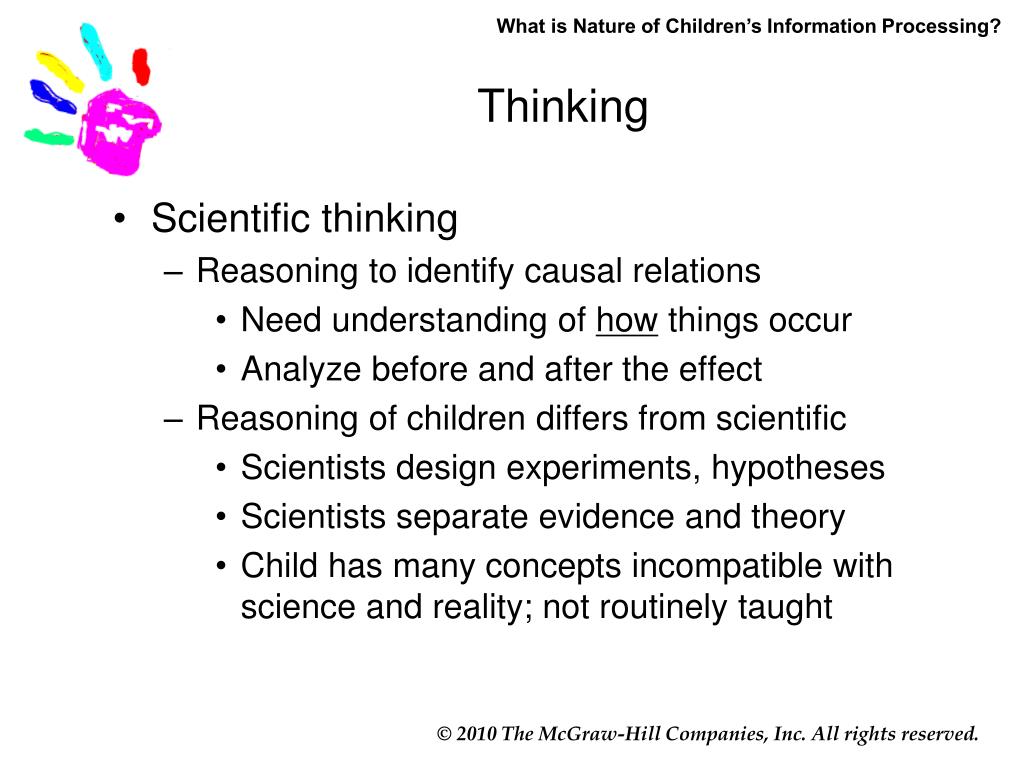 What is Nature of Children's Information Processing?

Thinking

• Scientific thinking
– Reasoning to identify causal relations
• Need understanding of how things occur
• Analyze before and after the effect
– Reasoning of children differs from scientific
• Scientists design experiments, hypotheses
• Scientists separate evidence and theory
• Child has many concepts incompatible with science and reality; not routinely taught

© 2010 The McGraw-Hill Companies, Inc. All rights reserved.